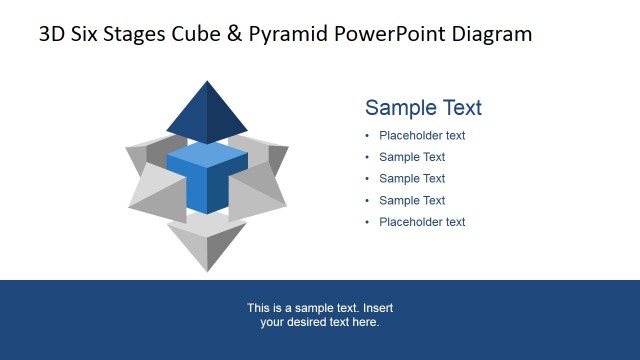 3D Six Stages Cube & Pyramid PowerPoint Diagram

Sample Text

• Placeholder text
• Sample Text
• Sample Text
• Sample Text
• Placeholder text

This is a sample text. Insert your desired text here.